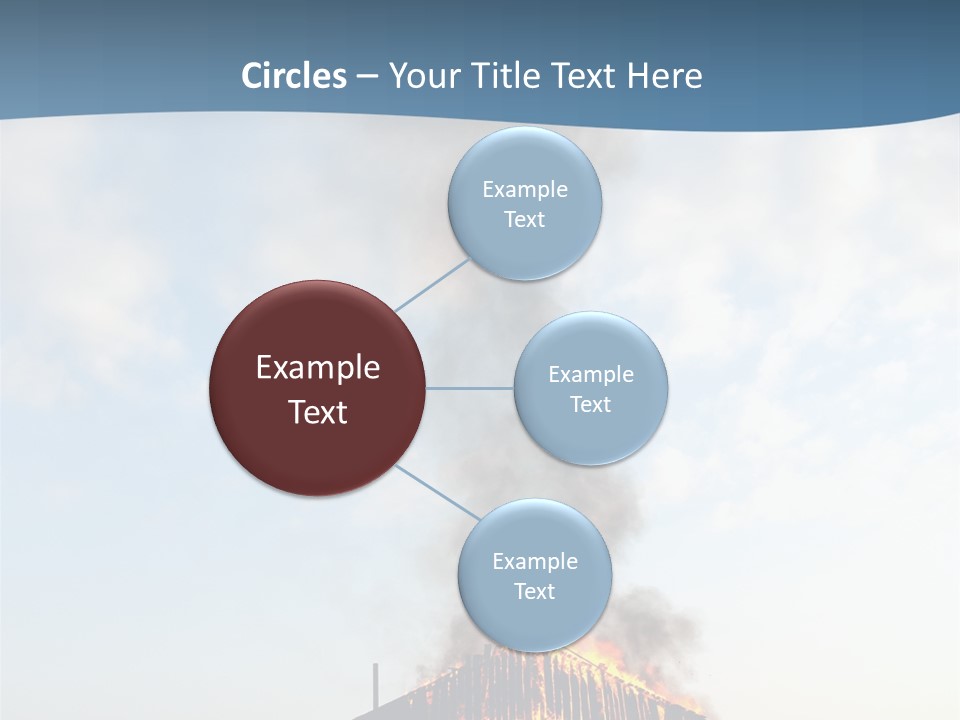 Circles – Your Title Text Here

Example Text

Example Text

Example Text

Example Text